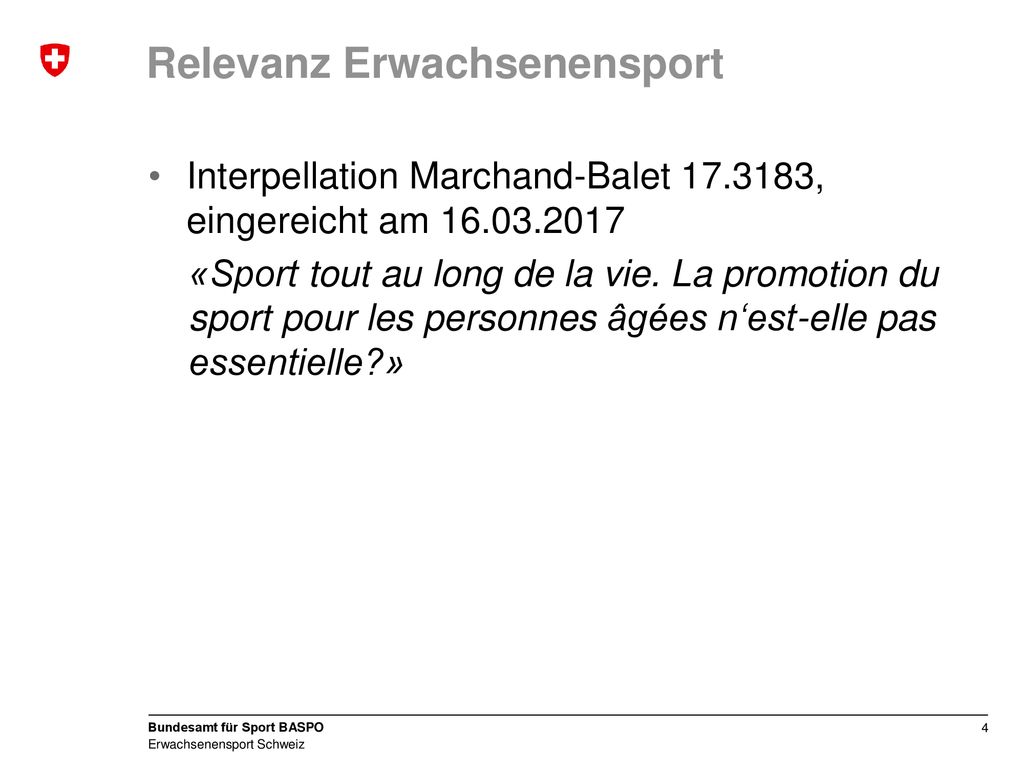 Relevanz Erwachsenensport

• Interpellation Marchand-Balet 17.3183, eingereicht am 16.03.2017

«Sport tout au long de la vie. La promotion du sport pour les personnes âgées n‘est-elle pas essentielle?»

Bundesamt für Sport BASPO
Erwachsenensport Schweiz

4